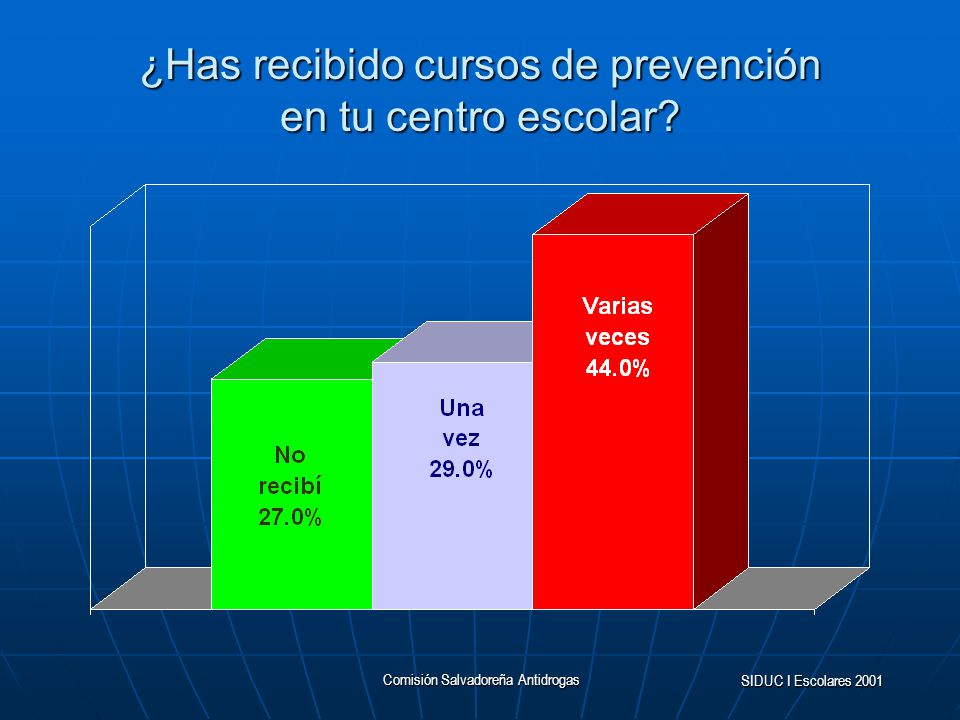 ¿Has recibido cursos de prevención en tu centro escolar?

No recibí 27.0%

Una vez 29.0%

Varias veces 44.0%

Comisión Salvadoreña Antidrogas

SIDUC I Escolares 2001